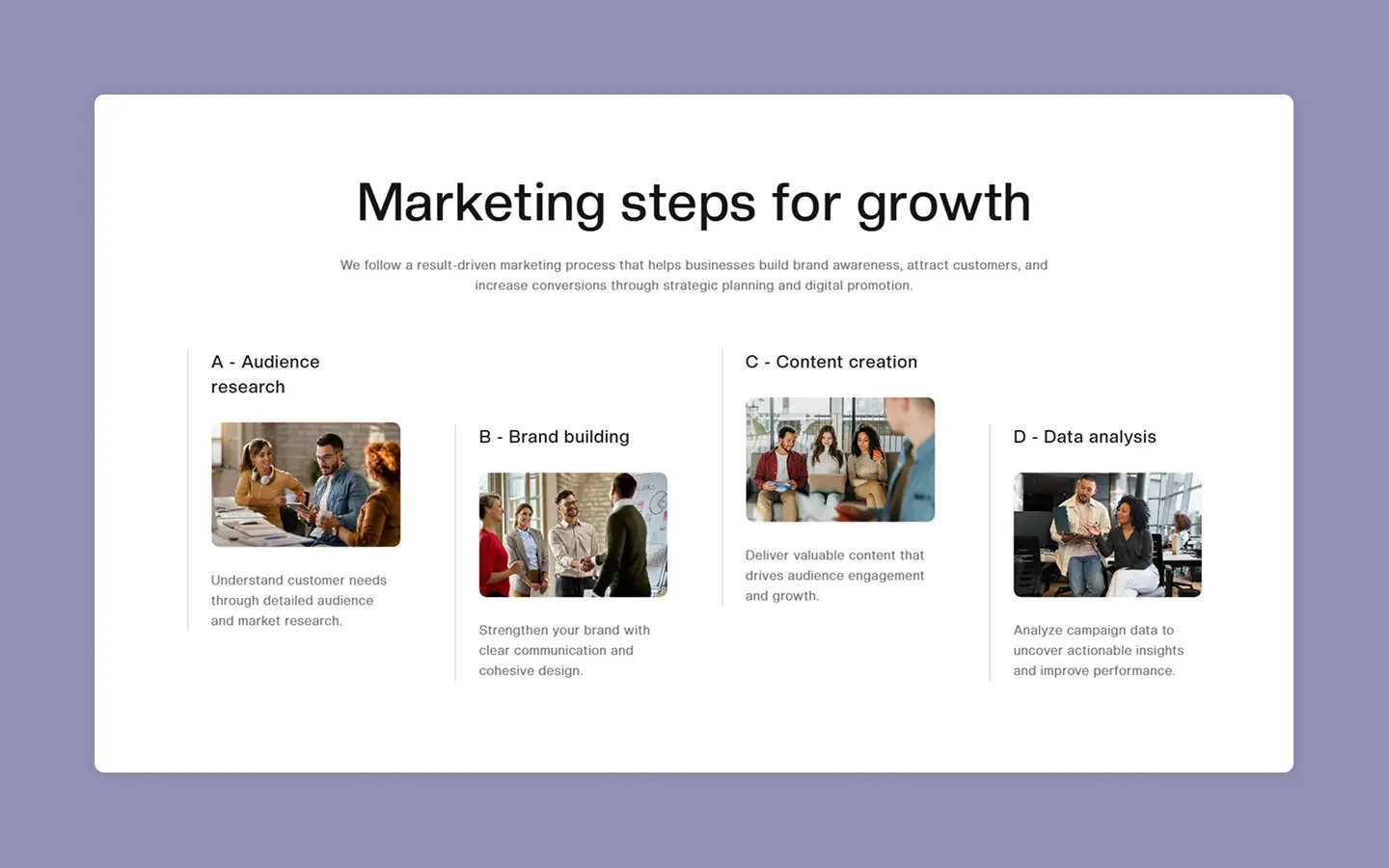 Marketing steps for growth

We follow a result-driven marketing process that helps businesses build brand awareness, attract customers, and increase conversions through strategic planning and digital promotion.

A - Audience research

Understand customer needs through detailed audience and market research.

B - Brand building

Strengthen your brand with clear communication and cohesive design.

C - Content creation

Deliver valuable content that drives audience engagement and growth.

D - Data analysis

Analyze campaign data to uncover actionable insights and improve performance.